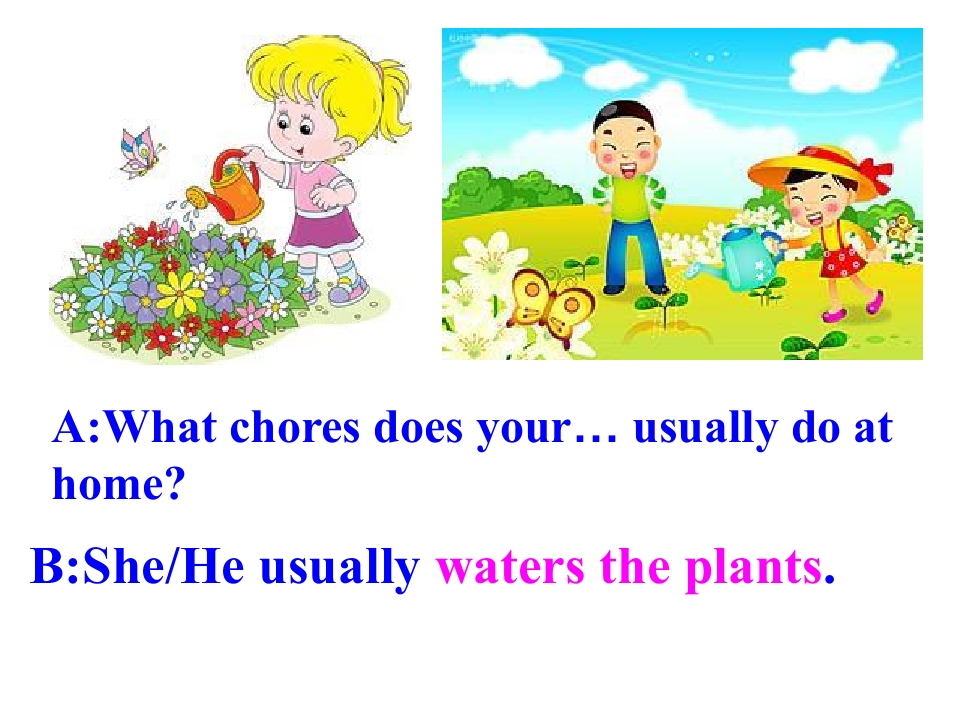 A:What chores does your… usually do at home?

B:She/He usually waters the plants.